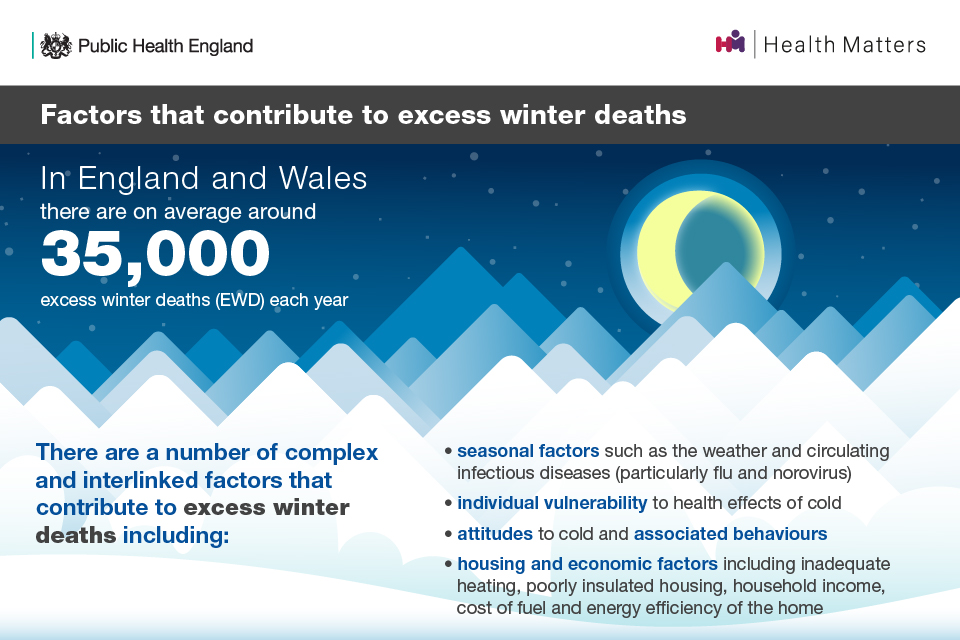 Public Health England

Health Matters

Factors that contribute to excess winter deaths

In England and Wales there are on average around 35,000 excess winter deaths (EWD) each year

There are a number of complex and interlinked factors that contribute to excess winter deaths including:

• seasonal factors such as the weather and circulating infectious diseases (particularly flu and norovirus)
• individual vulnerability to health effects of cold
• attitudes to cold and associated behaviours
• housing and economic factors including inadequate heating, poorly insulated housing, household income, cost of fuel and energy efficiency of the home